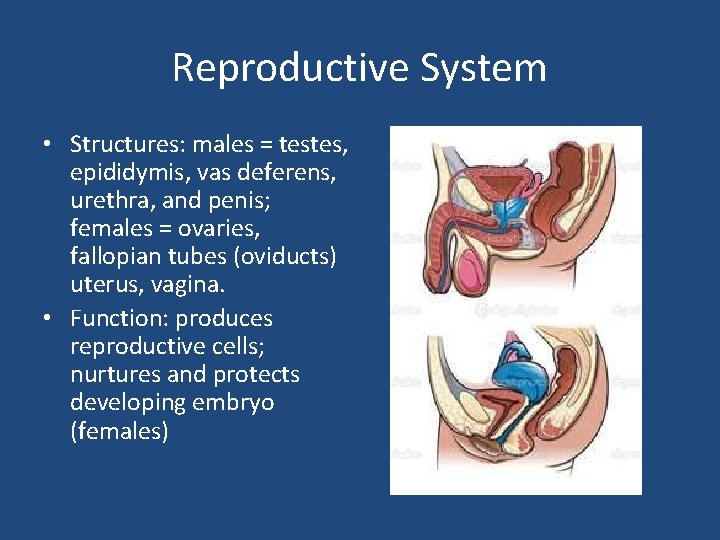 Reproductive System

• Structures: males = testes, epididymis, vas deferens, urethra, and penis; females = ovaries, fallopian tubes (oviducts) uterus, vagina.
• Function: produces reproductive cells; nurtures and protects developing embryo (females)